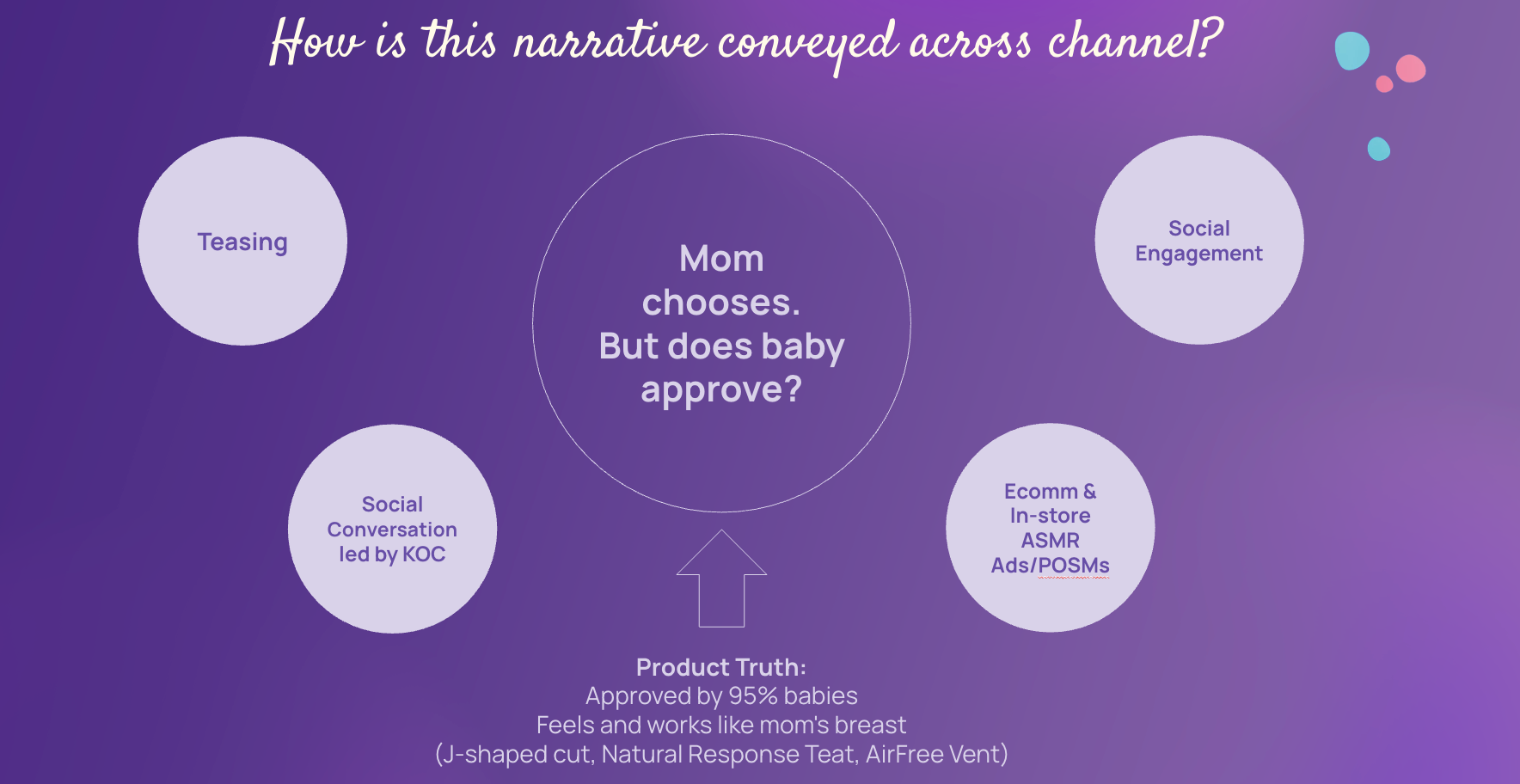 How is this narrative conveyed across channel?

Teasing

Mom chooses. But does baby approve?

Social Engagement

Social Conversation led by KOC

Ecomm & In-store ASMR Ads/POSMs

Product Truth:
Approved by 95% babies
Feels and works like mom's breast
(J-shaped cut, Natural Response Teat, AirFree Vent)